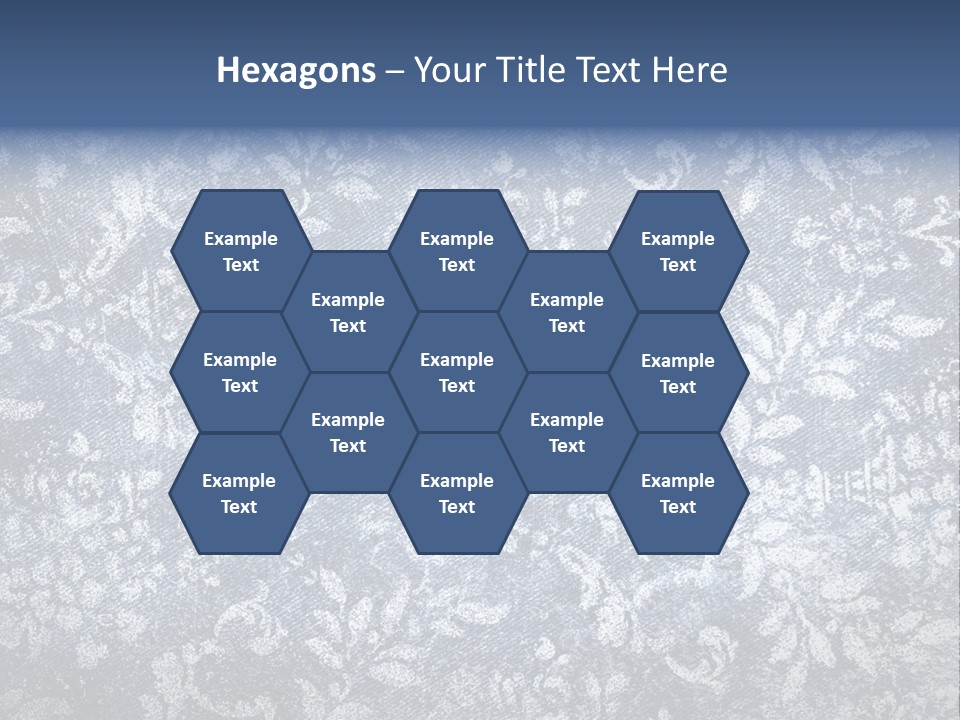 Hexagons – Your Title Text Here

Example Text

Example Text

Example Text

Example Text

Example Text

Example Text

Example Text

Example Text

Example Text

Example Text

Example Text

Example Text

Example Text